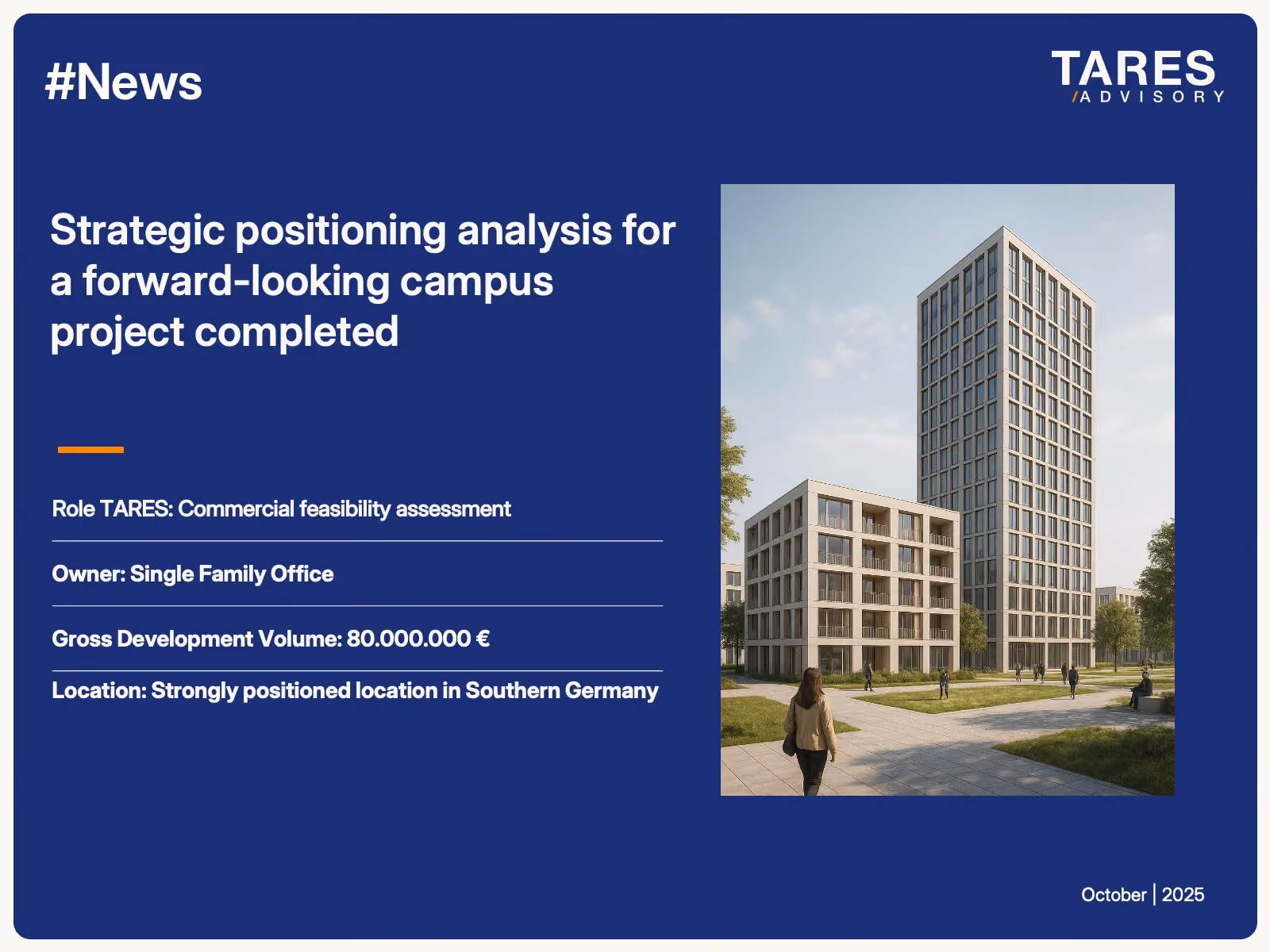 #News

TARES
/ADVISORY

Strategic positioning analysis for a forward-looking campus project completed

Role TARES: Commercial feasibility assessment

Owner: Single Family Office

Gross Development Volume: 80.000.000 €

Location: Strongly positioned location in Southern Germany

October | 2025